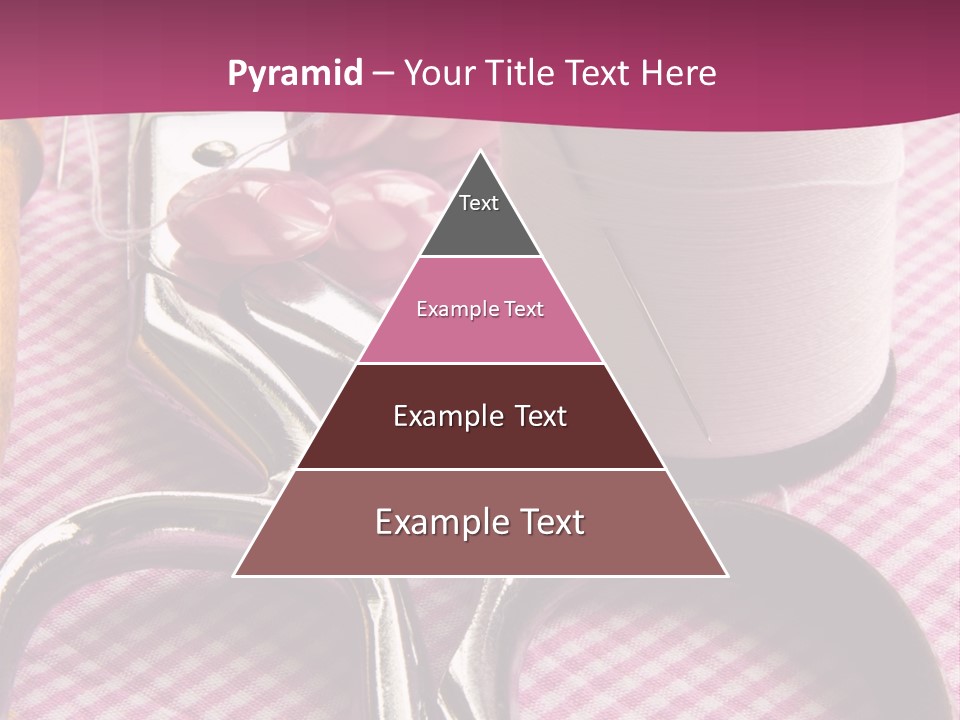 Pyramid – Your Title Text Here

Text

Example Text

Example Text

Example Text